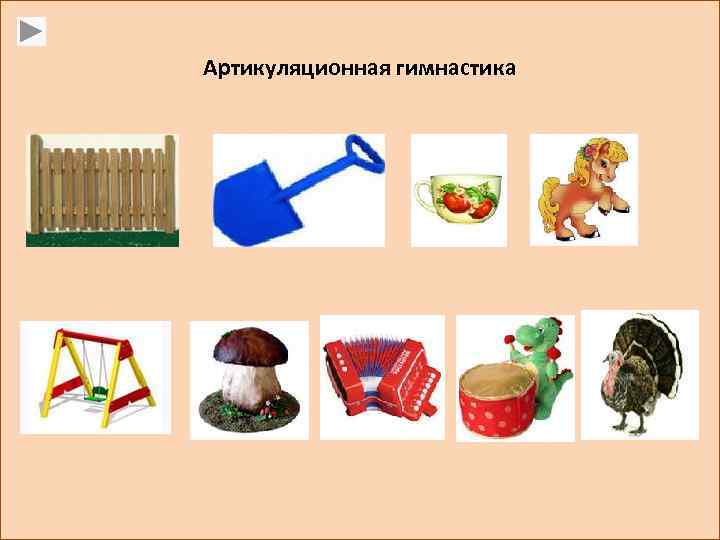 Артикуляционная гимнастика